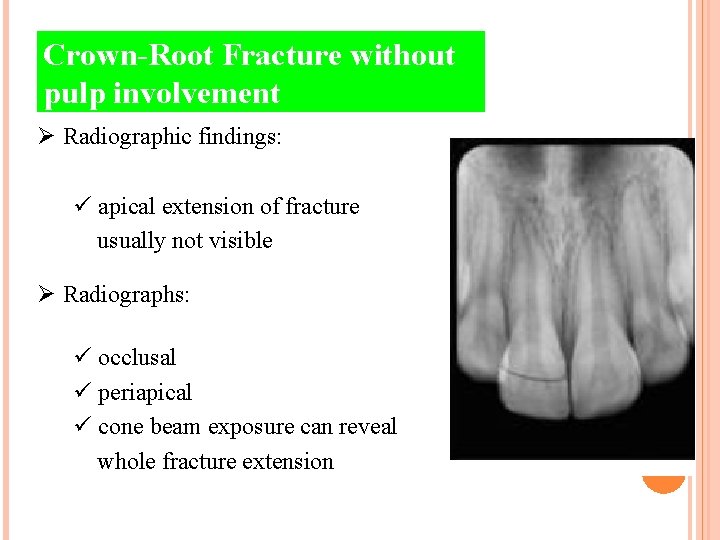 Crown-Root Fracture without pulp involvement

➢ Radiographic findings:

✓ apical extension of fracture usually not visible

➢ Radiographs:

✓ occlusal
✓ periapical
✓ cone beam exposure can reveal whole fracture extension